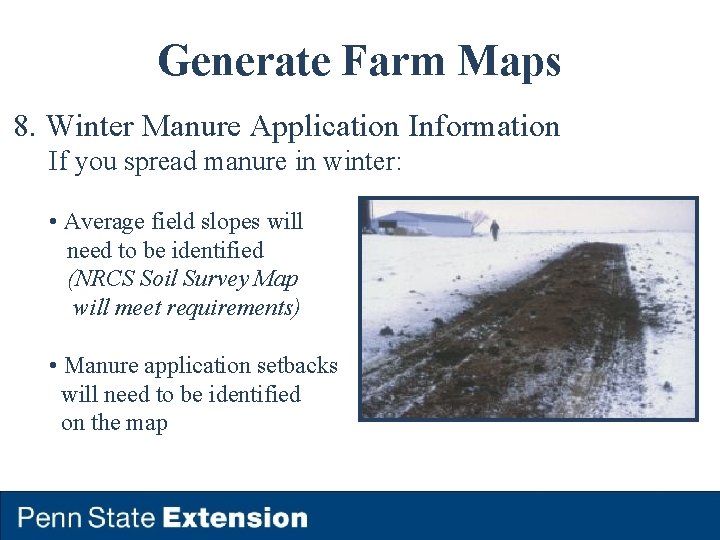 Generate Farm Maps

8. Winter Manure Application Information
If you spread manure in winter:

• Average field slopes will need to be identified
(NRCS Soil Survey Map will meet requirements)

• Manure application setbacks will need to be identified on the map

Penn State Extension